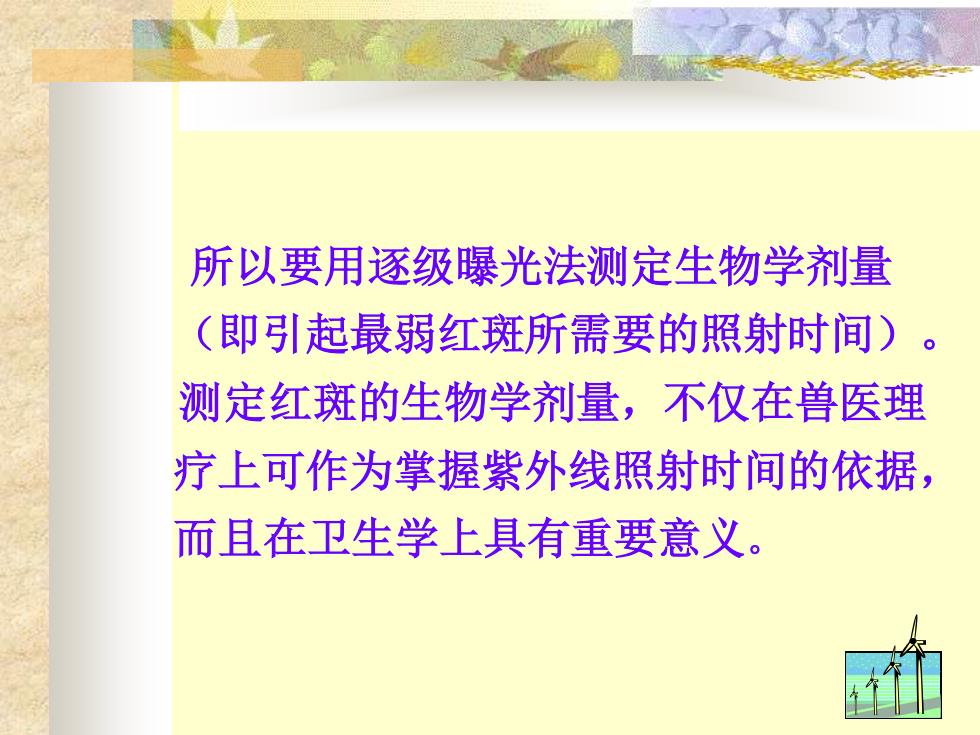 所以要用逐级曝光法测定生物学剂量（即引起最弱红斑所需要的照射时间）。测定红斑的生物学剂量，不仅在兽医理疗上可作为掌握紫外线照射时间的依据，而且在卫生学上具有重要意义。